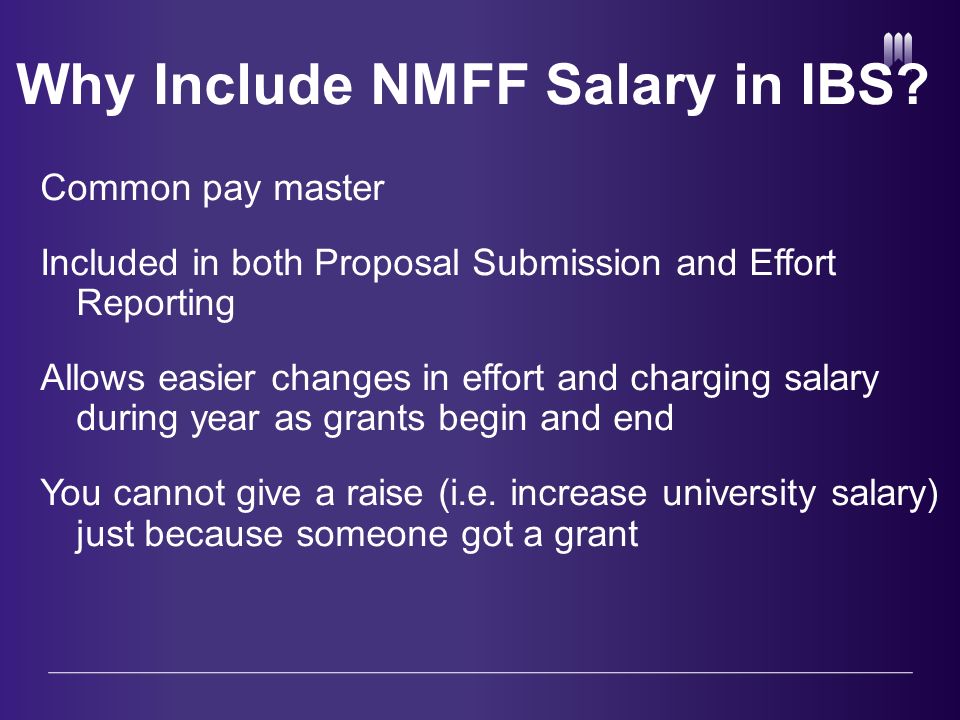 Why Include NMFF Salary in IBS?

Common pay master

Included in both Proposal Submission and Effort Reporting

Allows easier changes in effort and charging salary during year as grants begin and end

You cannot give a raise (i.e. increase university salary) just because someone got a grant